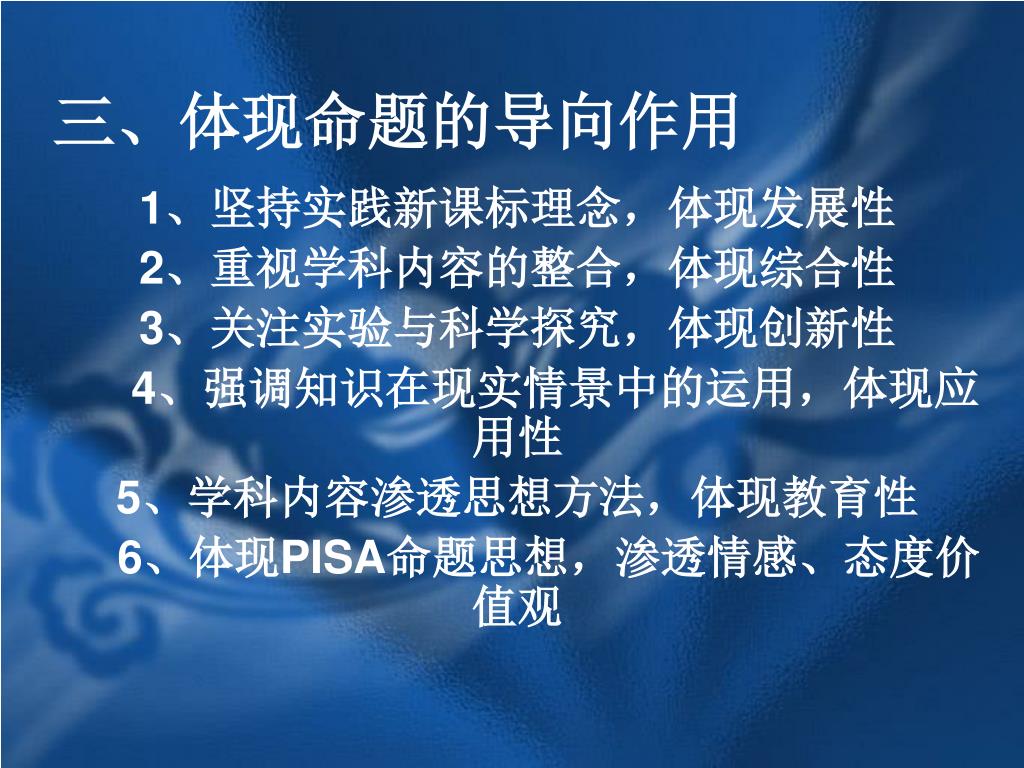 三、体现命题的导向作用

1、坚持实践新课标理念，体现发展性

2、重视学科内容的整合，体现综合性

3、关注实验与科学探究，体现创新性

4、强调知识在现实情景中的运用，体现应用性

5、学科内容渗透思想方法，体现教育性

6、体现PISA命题思想，渗透情感、态度价值观